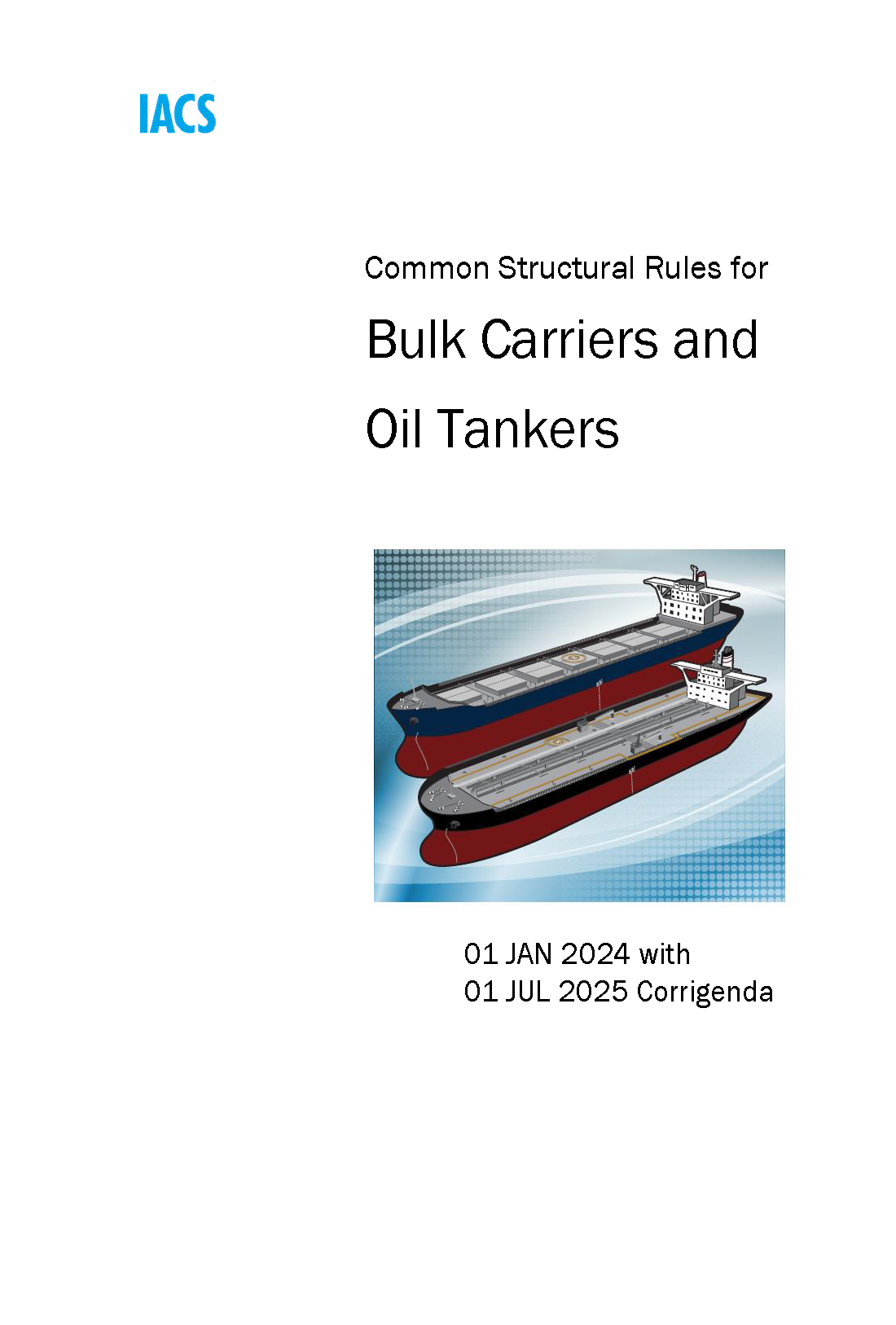 IACS

Common Structural Rules for

Bulk Carriers and

Oil Tankers

01 JAN 2024 with
01 JUL 2025 Corrigenda